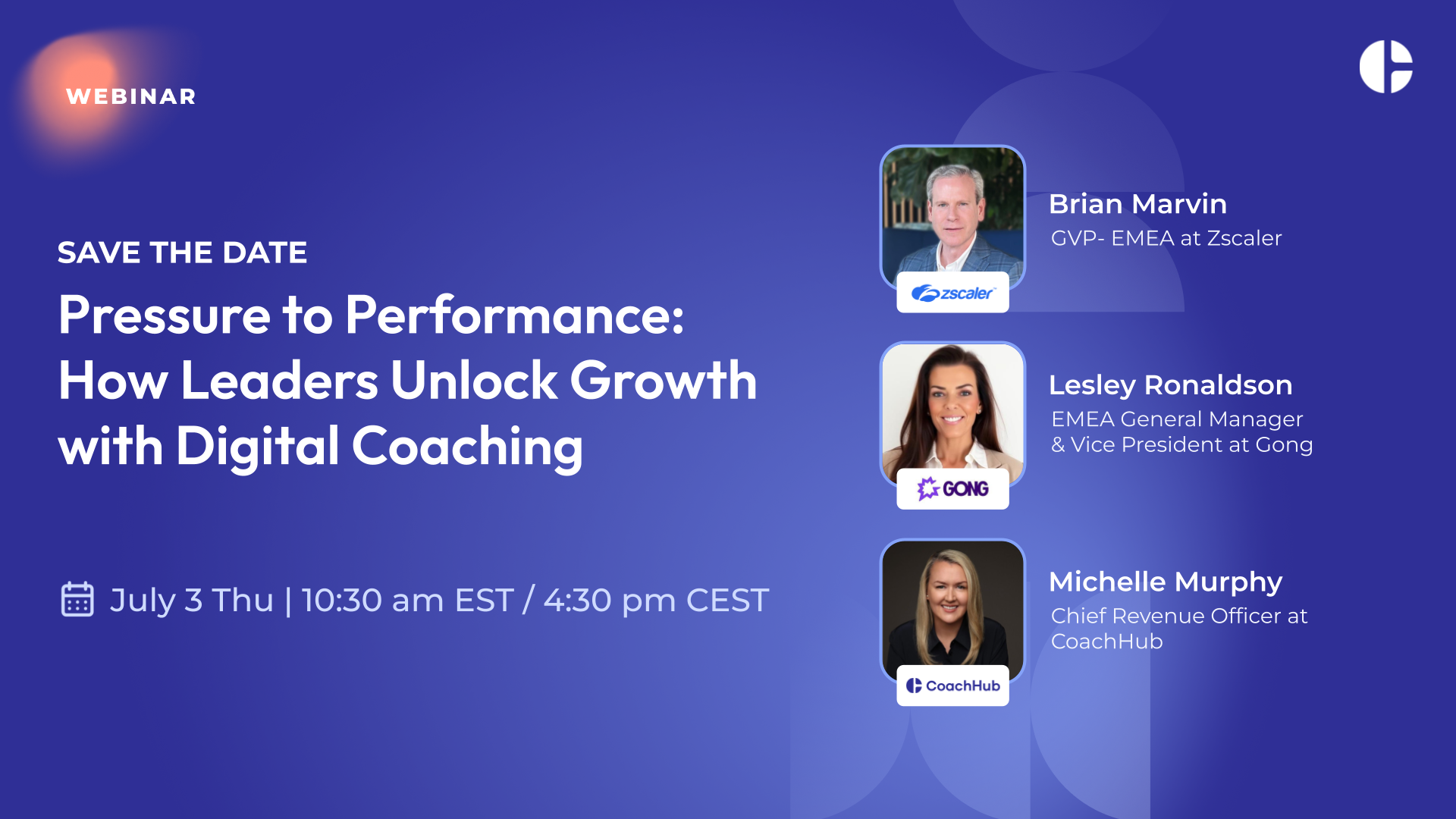 WEBINAR

SAVE THE DATE

Pressure to Performance: How Leaders Unlock Growth with Digital Coaching

July 3 Thu | 10:30 am EST / 4:30 pm CEST

zscaler

Brian Marvin
GVP- EMEA at Zscaler

GONG

Lesley Ronaldson
EMEA General Manager & Vice President at Gong

CoachHub

Michelle Murphy
Chief Revenue Officer at CoachHub